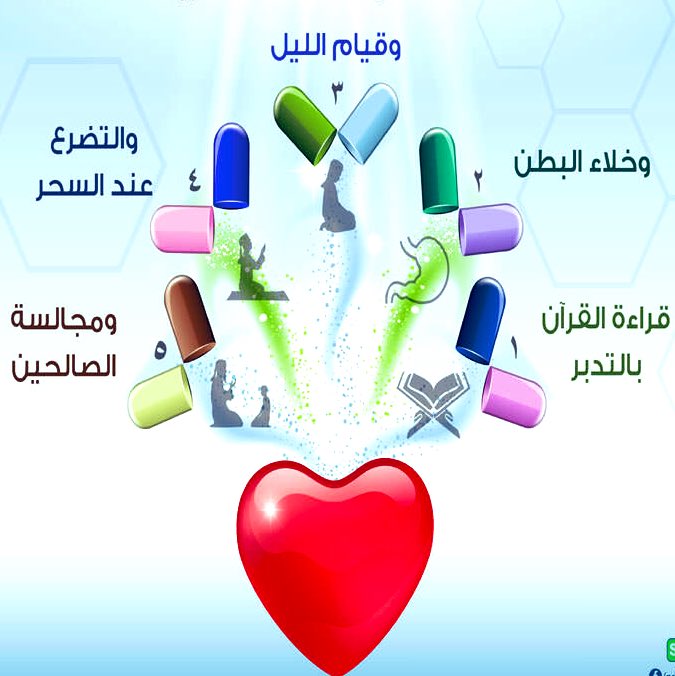 ١
قراءة القرآن بالتدبر

٢
وخلاء البطن

٣
وقيام الليل

٤
والتضرع عند السحر

٥
ومجالسة الصالحين